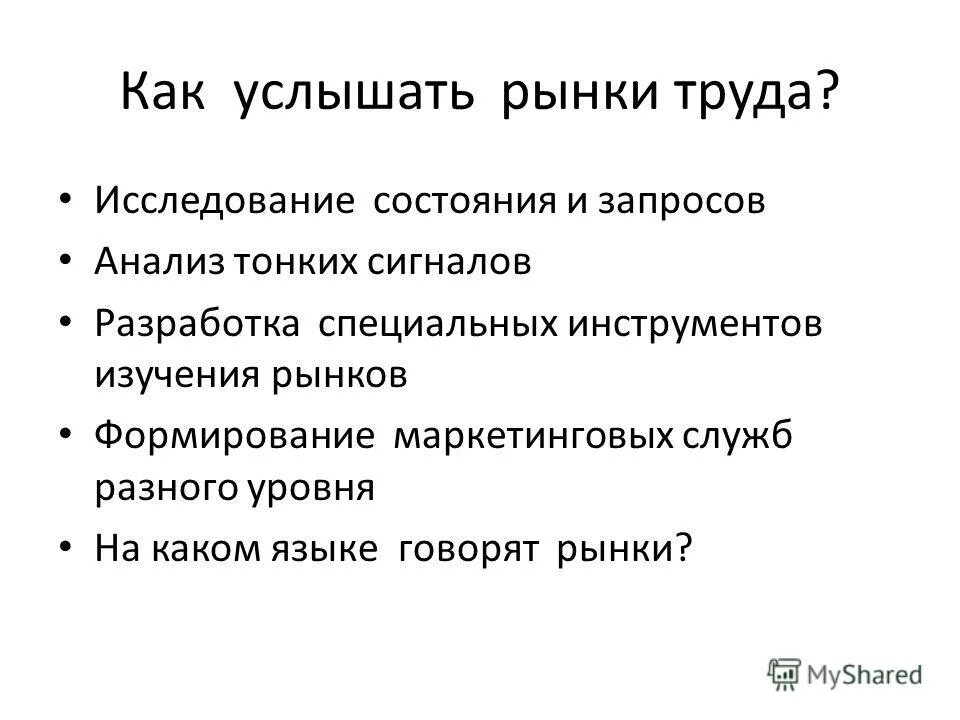 Как услышать рынки труда?

• Исследование состояния и запросов
• Анализ тонких сигналов
• Разработка специальных инструментов изучения рынков
• Формирование маркетинговых служб разного уровня
• На каком языке говорят рынки?

MyShared